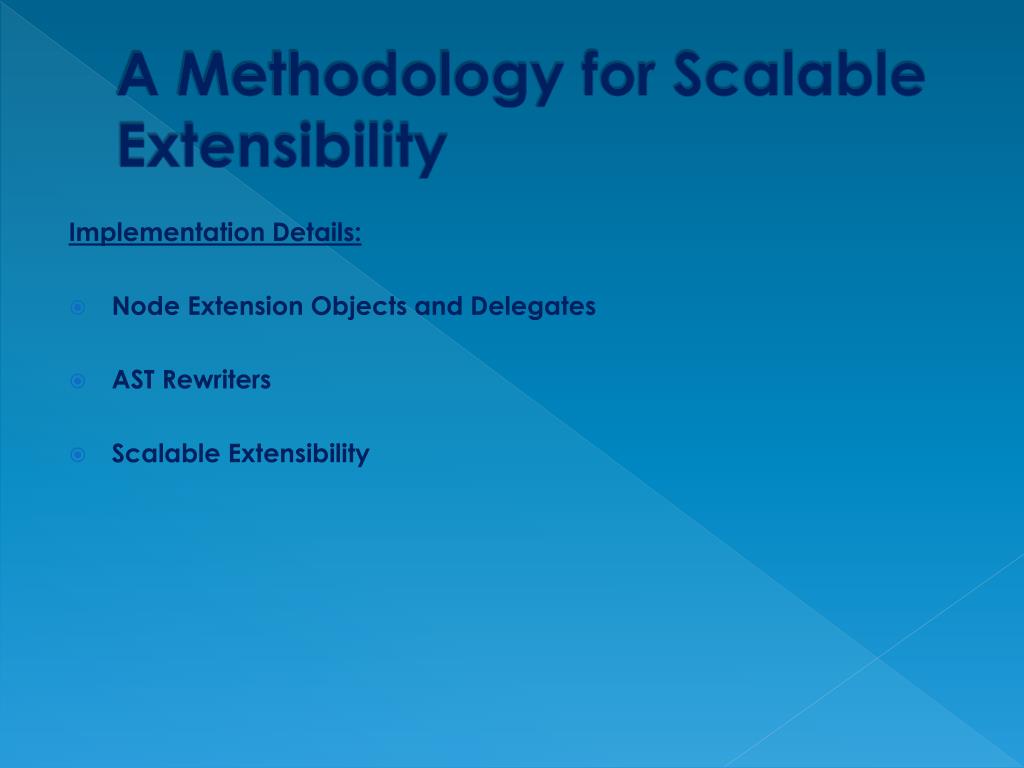 A Methodology for Scalable Extensibility

Implementation Details:

Node Extension Objects and Delegates

AST Rewriters

Scalable Extensibility